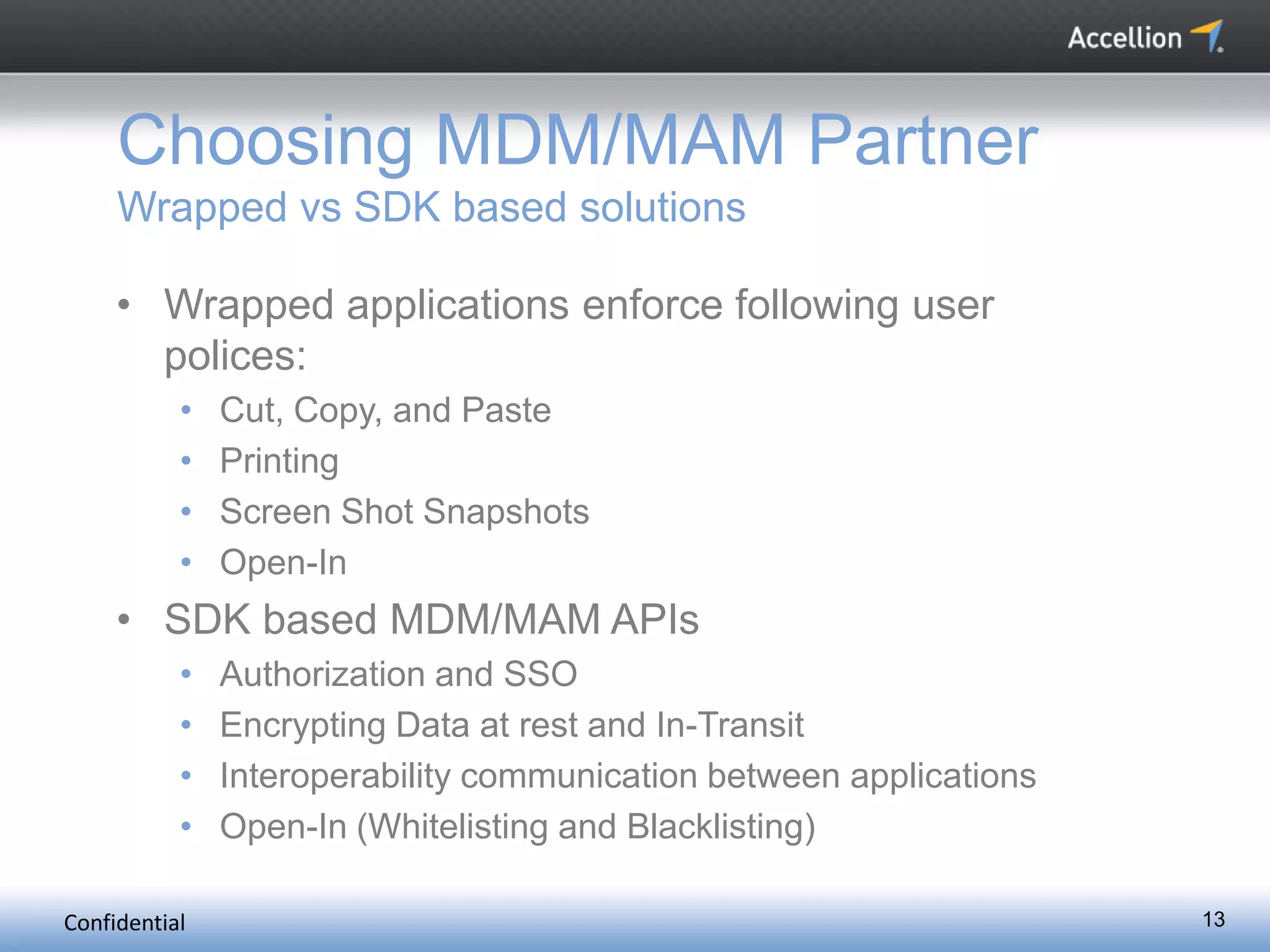 Accellion

Choosing MDM/MAM Partner
Wrapped vs SDK based solutions

• Wrapped applications enforce following user polices:
  • Cut, Copy, and Paste
  • Printing
  • Screen Shot Snapshots
  • Open-In
• SDK based MDM/MAM APIs
  • Authorization and SSO
  • Encrypting Data at rest and In-Transit
  • Interoperability communication between applications
  • Open-In (Whitelisting and Blacklisting)

Confidential

13